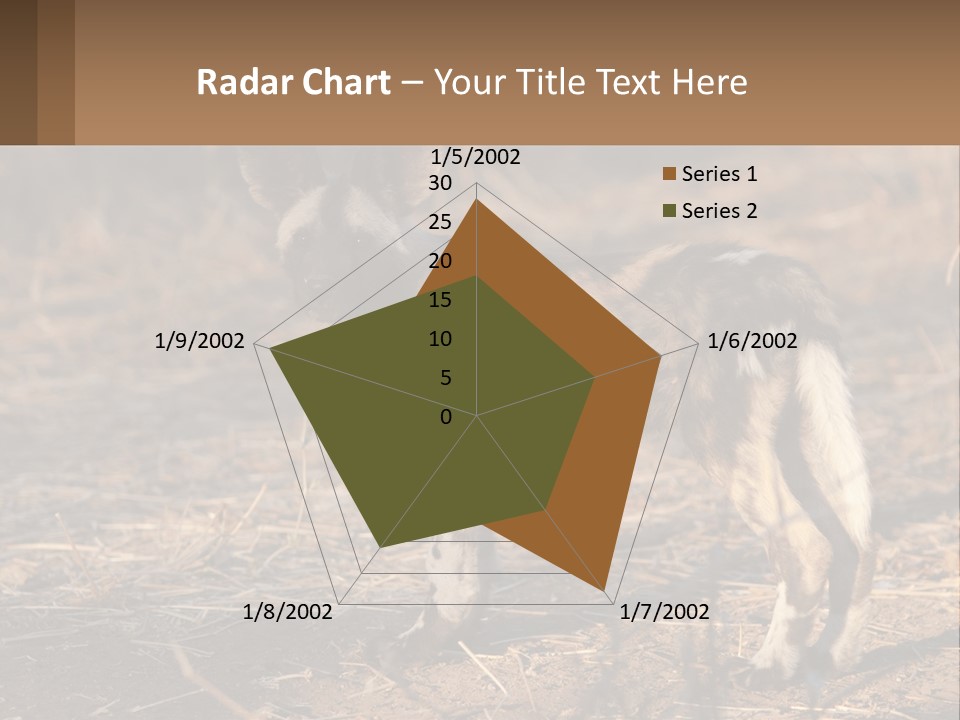 Radar Chart – Your Title Text Here

1/5/2002
30
25
20
15
10
5
0
1/6/2002
1/7/2002
1/8/2002
1/9/2002

Series 1
Series 2